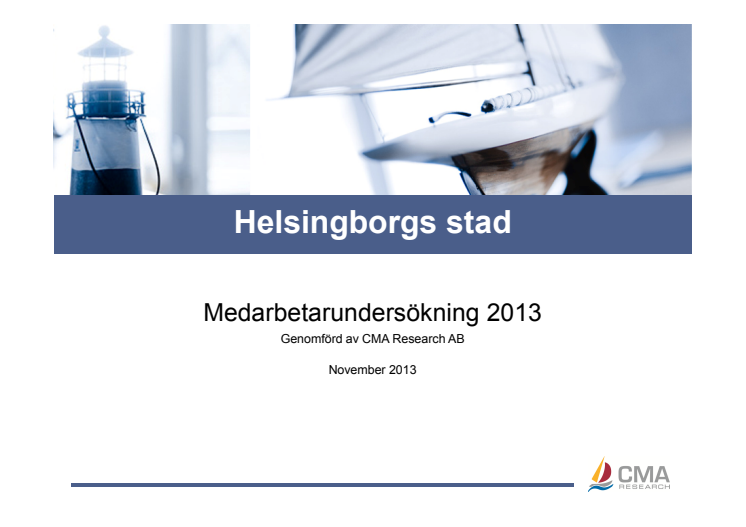 Helsingborgs stad

Medarbetarundersökning 2013

Genomförd av CMA Research AB

November 2013

CMA RESEARCH